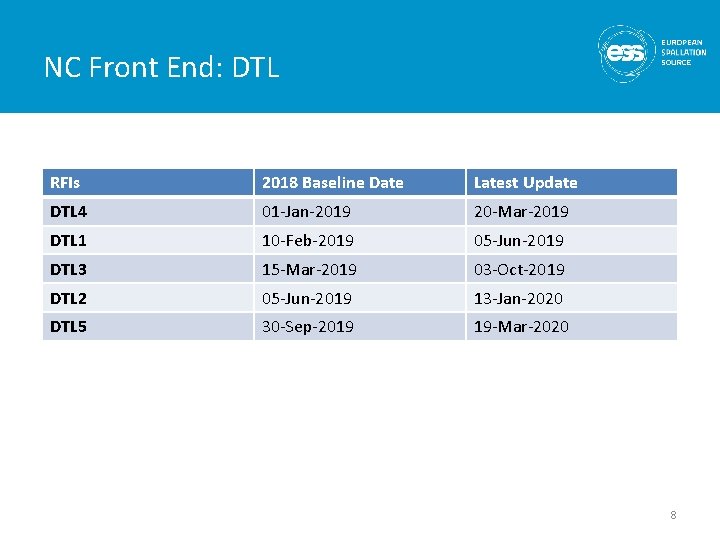 NC Front End: DTL

ess EUROPEAN SPALLATION SOURCE

| RFIs | 2018 Baseline Date | Latest Update |
|---|---|---|
| DTL4 | 01-Jan-2019 | 20-Mar-2019 |
| DTL1 | 10-Feb-2019 | 05-Jun-2019 |
| DTL3 | 15-Mar-2019 | 03-Oct-2019 |
| DTL2 | 05-Jun-2019 | 13-Jan-2020 |
| DTL5 | 30-Sep-2019 | 19-Mar-2020 |

8